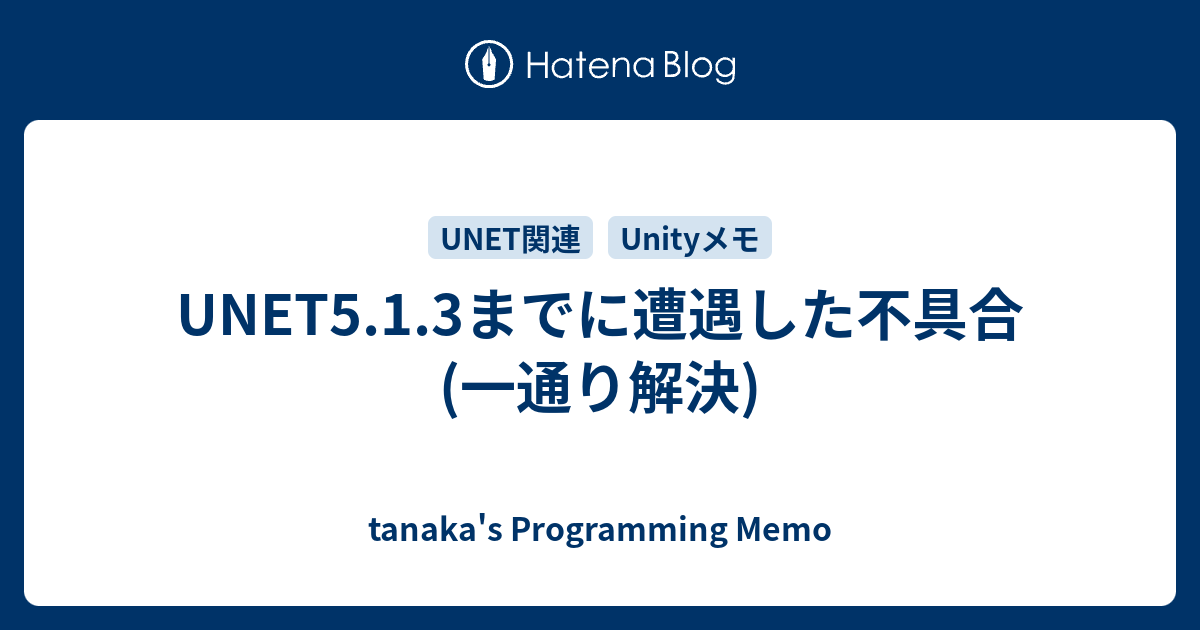 Hatena Blog

UNET関連 Unityメモ

UNET5.1.3までに遭遇した不具合(一通り解決)

tanaka's Programming Memo